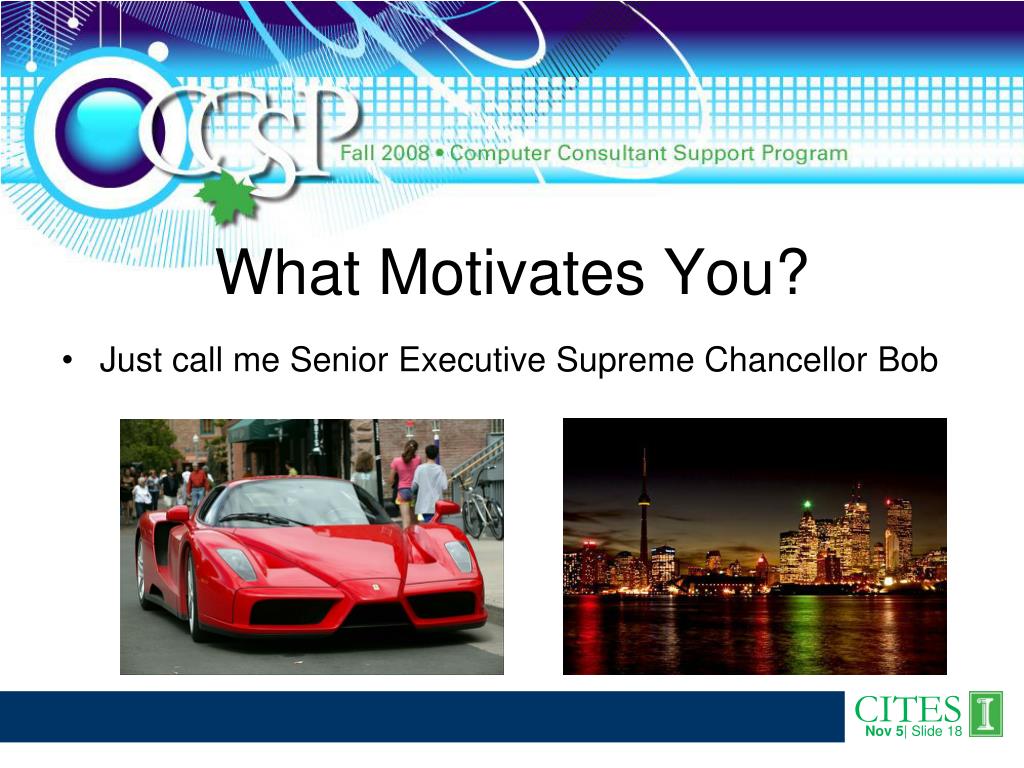 CCSP
Fall 2008 • Computer Consultant Support Program

What Motivates You?

• Just call me Senior Executive Supreme Chancellor Bob

CITES I
Nov 5| Slide 18